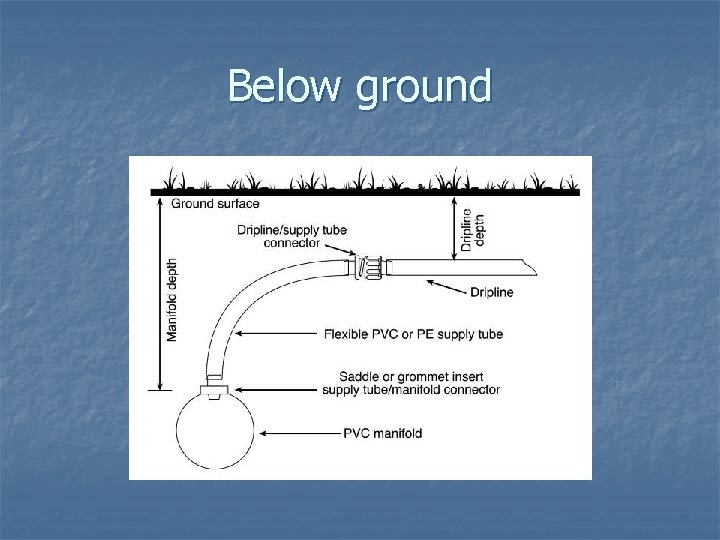 Below ground

Ground surface

Manifold depth

Dripline/supply tube connector

Dripline depth

Dripline

Flexible PVC or PE supply tube

Saddle or grommet insert supply tube/manifold connector

PVC manifold